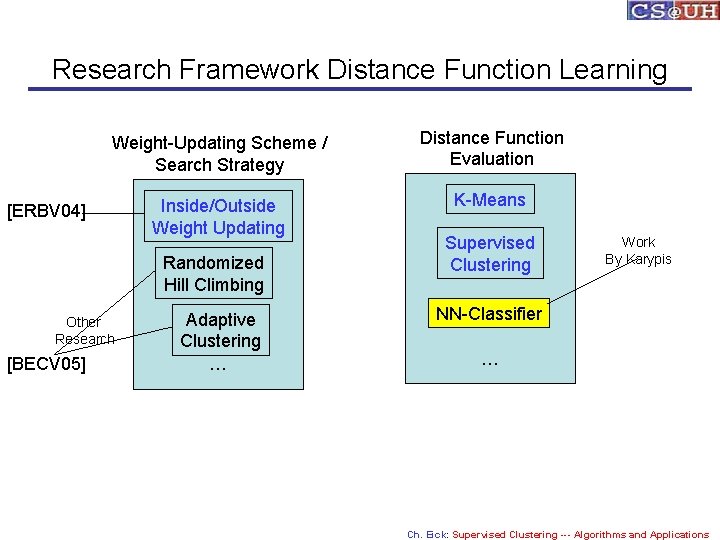 CS@UH

Research Framework Distance Function Learning

Weight-Updating Scheme / Search Strategy

[ERBV04]

Inside/Outside Weight Updating

Randomized Hill Climbing

Other Research

Adaptive Clustering

[BECV05]

…

Distance Function Evaluation

K-Means

Supervised Clustering

Work By Karypis

NN-Classifier

…

Ch. Eick: Supervised Clustering --- Algorithms and Applications